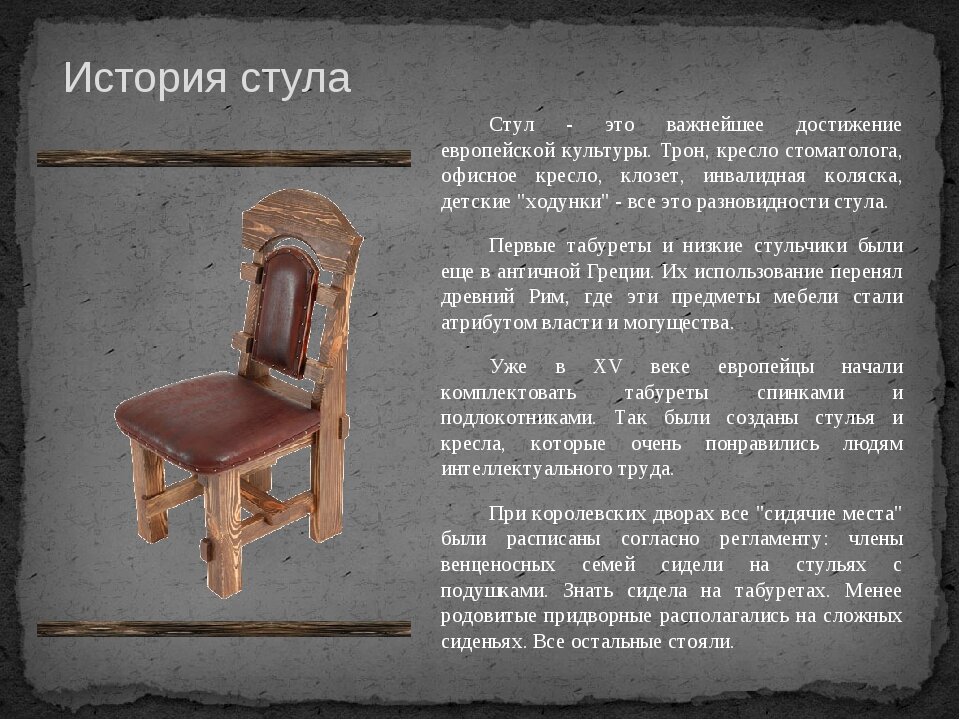 История стула

Стул - это важнейшее достижение европейской культуры. Трон, кресло стоматолога, офисное кресло, клозет, инвалидная коляска, детские "ходунки" - все это разновидности стула.

Первые табуреты и низкие стульчики были еще в античной Греции. Их использование перенял древний Рим, где эти предметы мебели стали атрибутом власти и могущества.

Уже в XV веке европейцы начали комплектовать табуреты спинками и подлокотниками. Так были созданы стулья и кресла, которые очень понравились людям интеллектуального труда.

При королевских дворах все "сидячие места" были расписаны согласно регламенту: члены венценосных семей сидели на стульях с подушками. Знать сидела на табуретах. Менее родовитые придворные располагались на сложных сиденьях. Все остальные стояли.